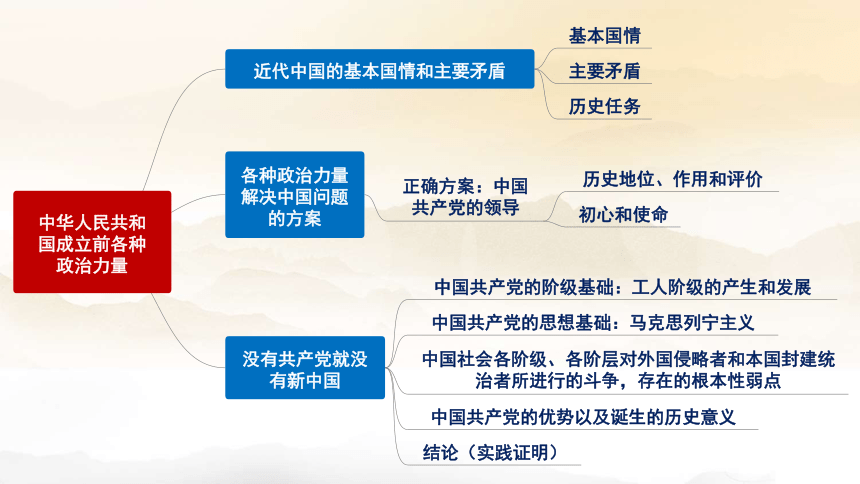 中华人民共和国成立前各种政治力量

近代中国的基本国情和主要矛盾

基本国情

主要矛盾

历史任务

各种政治力量解决中国问题的方案

正确方案：中国共产党的领导

历史地位、作用和评价

初心和使命

没有共产党就没有新中国

中国共产党的阶级基础：工人阶级的产生和发展

中国共产党的思想基础：马克思列宁主义

中国社会各阶级、各阶层对外国侵略者和本国封建统治者所进行的斗争，存在的根本性弱点

中国共产党的优势以及诞生的历史意义

结论（实践证明）